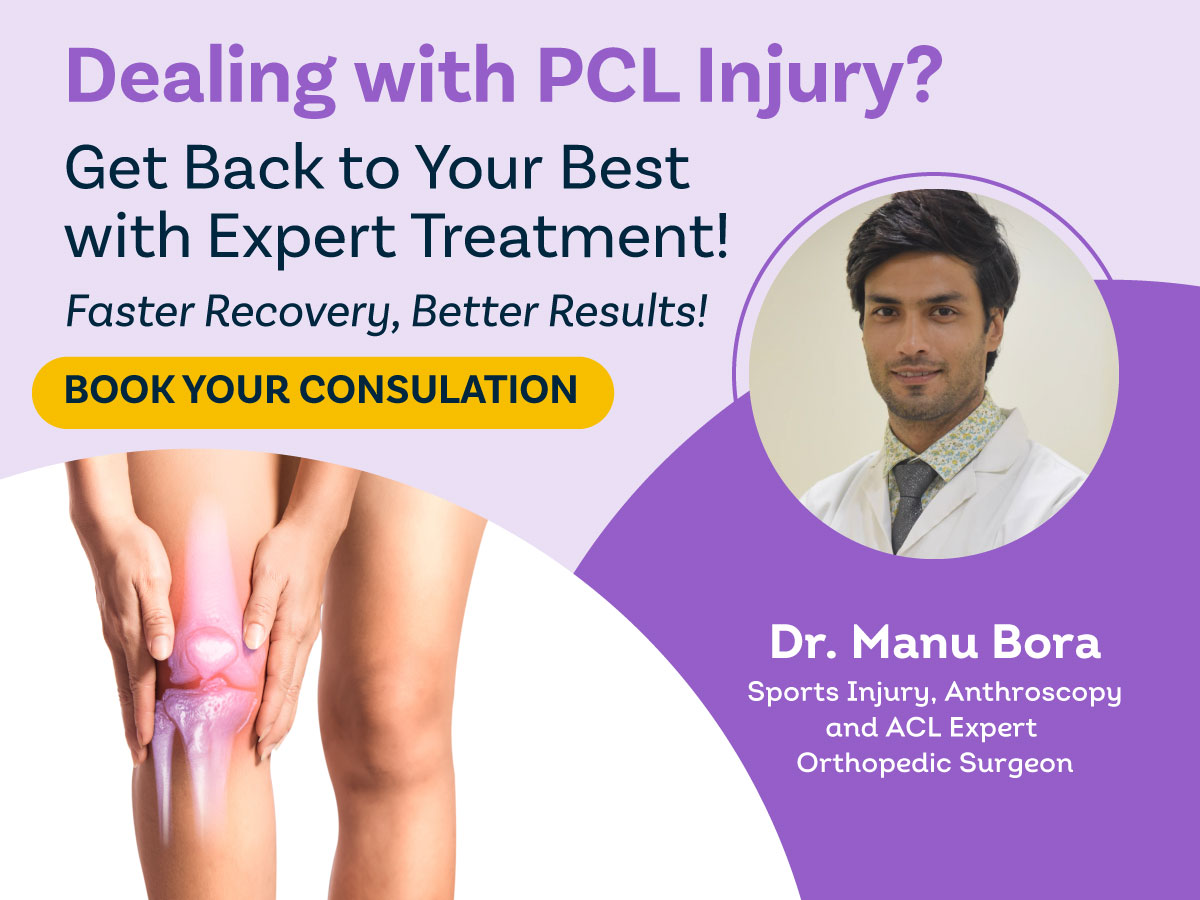 Dealing with PCL Injury?

Get Back to Your Best with Expert Treatment!

Faster Recovery, Better Results!

BOOK YOUR CONSULATION

Dr. Manu Bora

Sports Injury, Anthroscopy and ACL Expert Orthopedic Surgeon